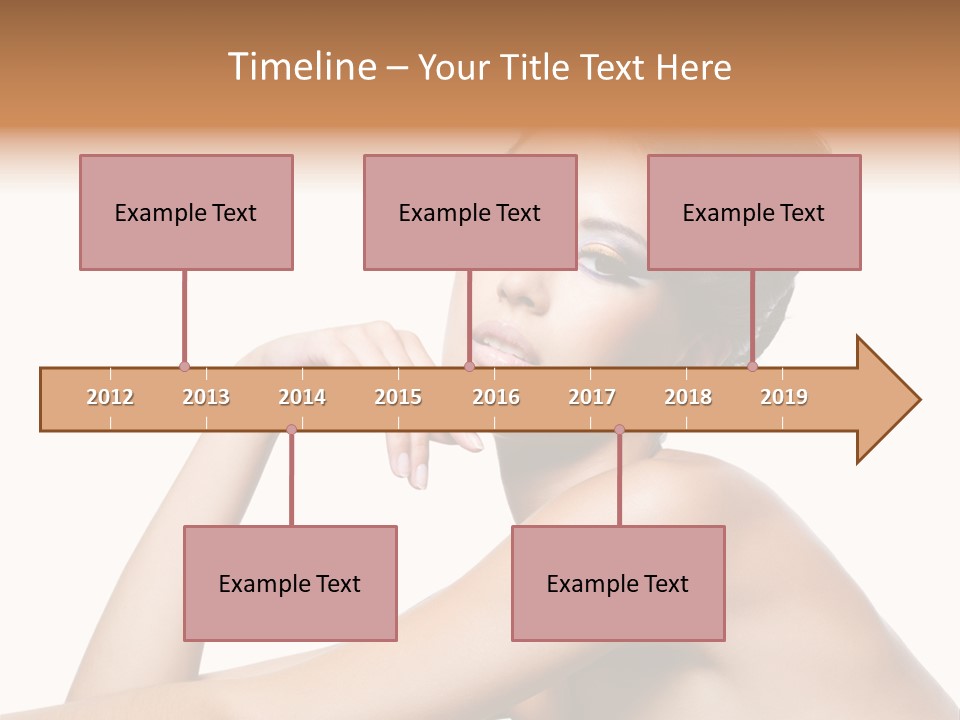 Timeline – Your Title Text Here

Example Text

Example Text

Example Text

2012 2013 2014 2015 2016 2017 2018 2019

Example Text

Example Text